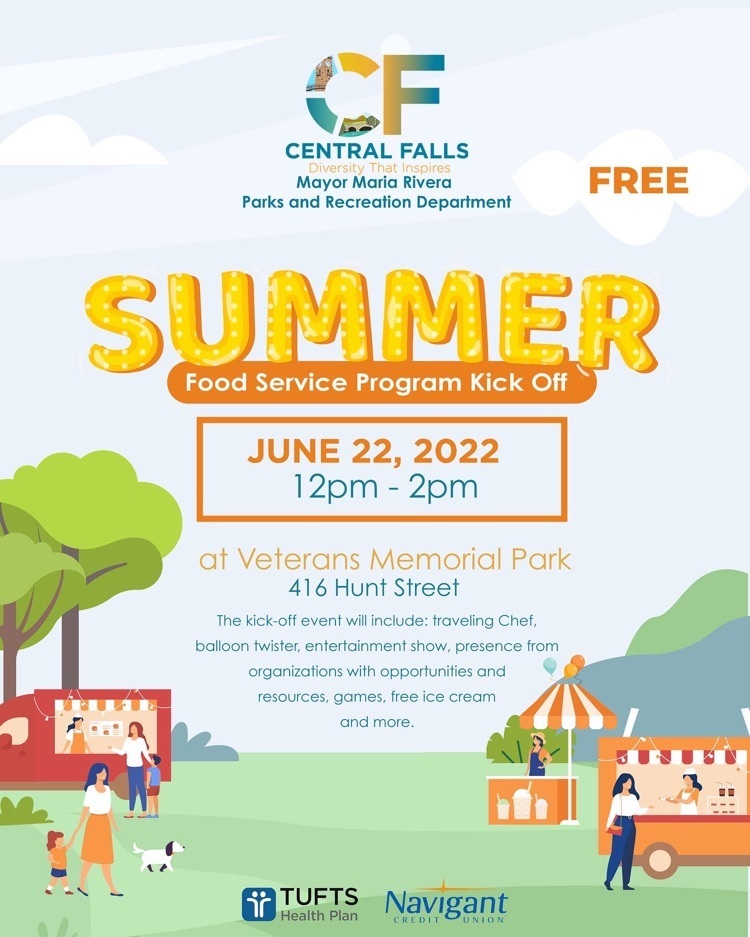 CF
CENTRAL FALLS
Diversity That Inspires
Mayor Maria Rivera
Parks and Recreation Department

FREE

SUMMER
Food Service Program Kick Off

JUNE 22, 2022
12pm - 2pm

at Veterans Memorial Park
416 Hunt Street

The kick-off event will include: traveling Chef, balloon twister, entertainment show, presence from organizations with opportunities and resources, games, free ice cream and more.

TUFTS Health Plan
Navigant CREDIT UNION